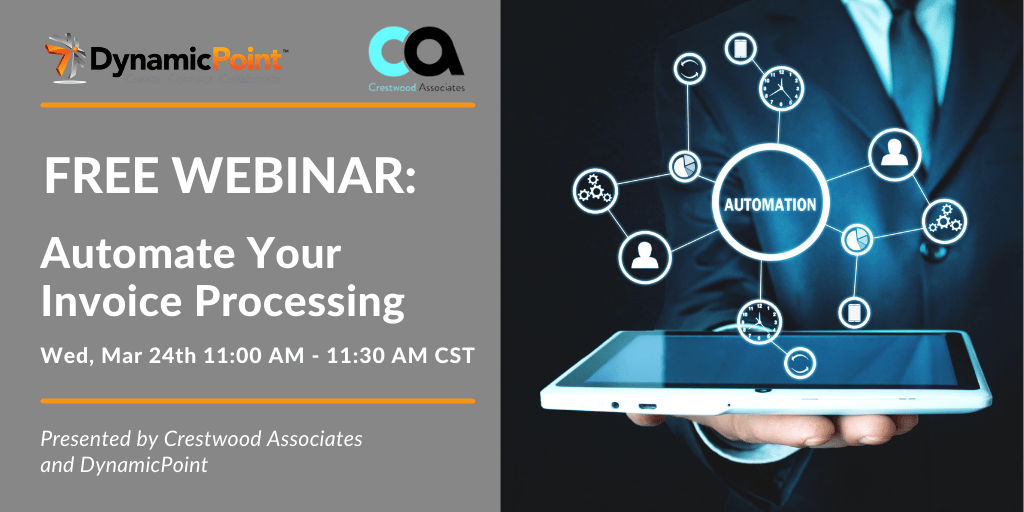 DynamicPoint™

CA
Crestwood Associates

FREE WEBINAR:

Automate Your Invoice Processing

Wed, Mar 24th 11:00 AM - 11:30 AM CST

Presented by Crestwood Associates and DynamicPoint

AUTOMATION